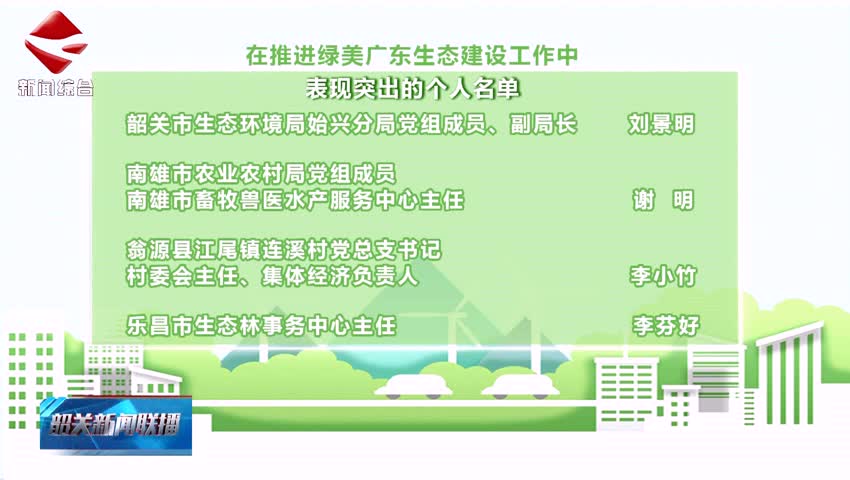 新闻综合

在推进绿美广东生态建设工作中
表现突出的个人名单

韶关市生态环境局始兴分局党组成员、副局长　刘景明

南雄市农业农村局党组成员
南雄市畜牧兽医水产服务中心主任　谢　明

翁源县江尾镇连溪村党总支书记
村委会主任、集体经济负责人　李小竹

乐昌市生态林事务中心主任　李芬好

韶关新闻联播